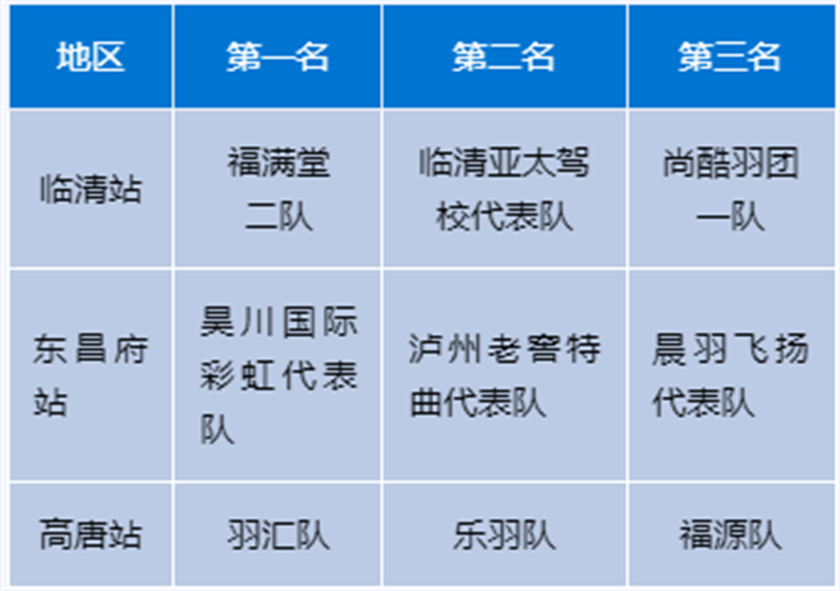 | 地区 | 第一名 | 第二名 | 第三名 |
|---|---|---|---|
| 临清站 | 福满堂二队 | 临清亚太驾校代表队 | 尚酷羽团一队 |
| 东昌府站 | 昊川国际彩虹代表队 | 泸州老窖特曲代表队 | 晨羽飞扬代表队 |
| 高唐站 | 羽汇队 | 乐羽队 | 福源队 |